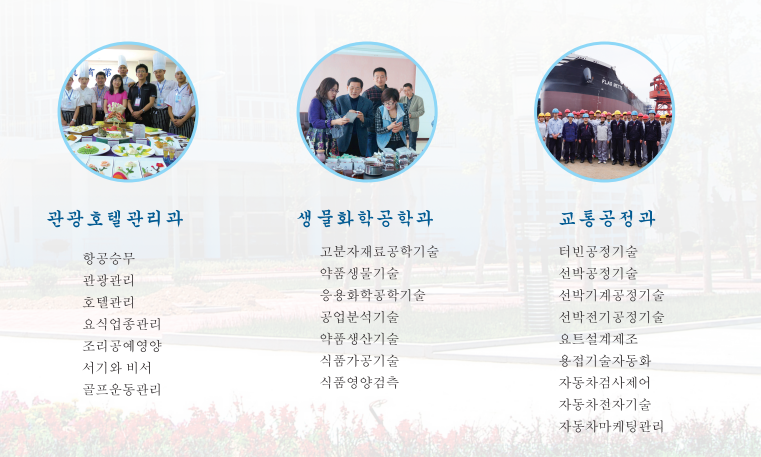 관광호텔관리과

항공승무
관광관리
호텔관리
요식업종관리
조리공예영양
서기와 비서
골프운동관리

생물화학공학과

고분자재료공학기술
약품생물기술
응용화학공학기술
공업분석기술
약품생산기술
식품가공기술
식품영양검측

교통공정과

터빈공정기술
선박공정기술
선박기계공정기술
선박전기공정기술
요트설계제조
용접기술자동화
자동차검사제어
자동차전자기술
자동차마케팅관리